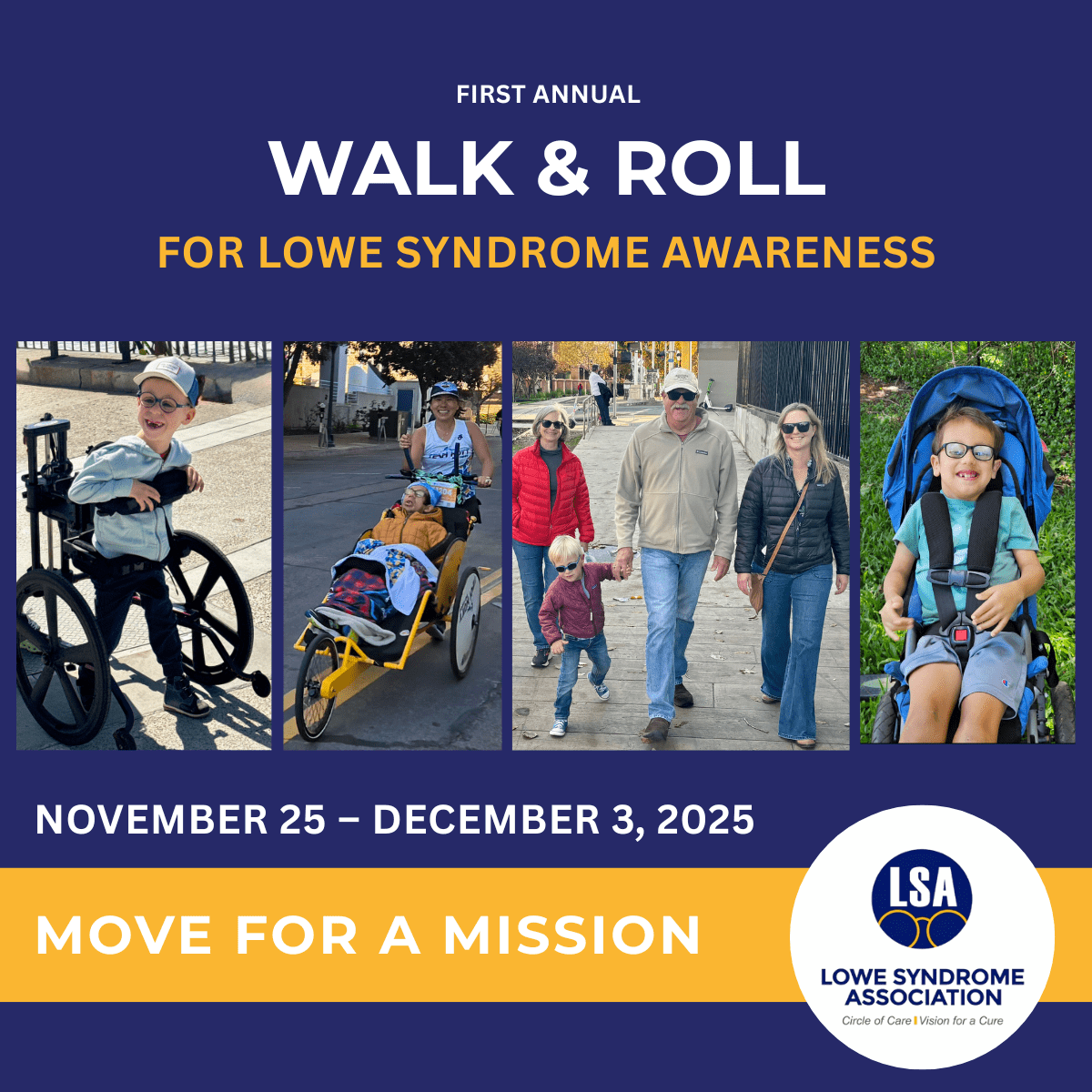 FIRST ANNUAL

WALK & ROLL

FOR LOWE SYNDROME AWARENESS

NOVEMBER 25 – DECEMBER 3, 2025

MOVE FOR A MISSION

LSA

LOWE SYNDROME ASSOCIATION

Circle of Care | Vision for a Cure